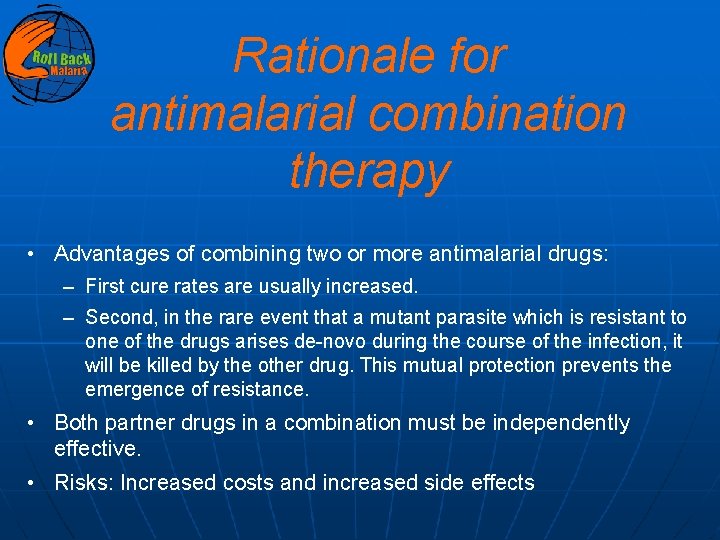 Roll Back Malaria

Rationale for antimalarial combination therapy

• Advantages of combining two or more antimalarial drugs:
– First cure rates are usually increased.
– Second, in the rare event that a mutant parasite which is resistant to one of the drugs arises de-novo during the course of the infection, it will be killed by the other drug. This mutual protection prevents the emergence of resistance.
• Both partner drugs in a combination must be independently effective.
• Risks: Increased costs and increased side effects